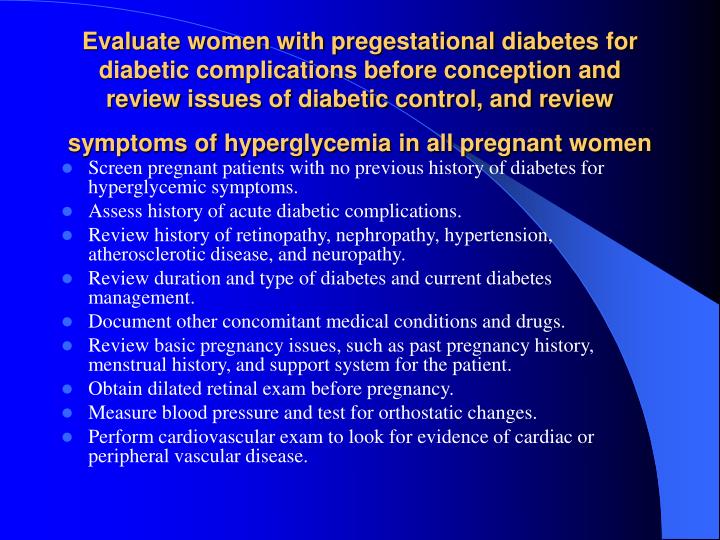 Evaluate women with pregestational diabetes for diabetic complications before conception and review issues of diabetic control, and review

symptoms of hyperglycemia in all pregnant women

- Screen pregnant patients with no previous history of diabetes for hyperglycemic symptoms.
- Assess history of acute diabetic complications.
- Review history of retinopathy, nephropathy, hypertension, atherosclerotic disease, and neuropathy.
- Review duration and type of diabetes and current diabetes management.
- Document other concomitant medical conditions and drugs.
- Review basic pregnancy issues, such as past pregnancy history, menstrual history, and support system for the patient.
- Obtain dilated retinal exam before pregnancy.
- Measure blood pressure and test for orthostatic changes.
- Perform cardiovascular exam to look for evidence of cardiac or peripheral vascular disease.